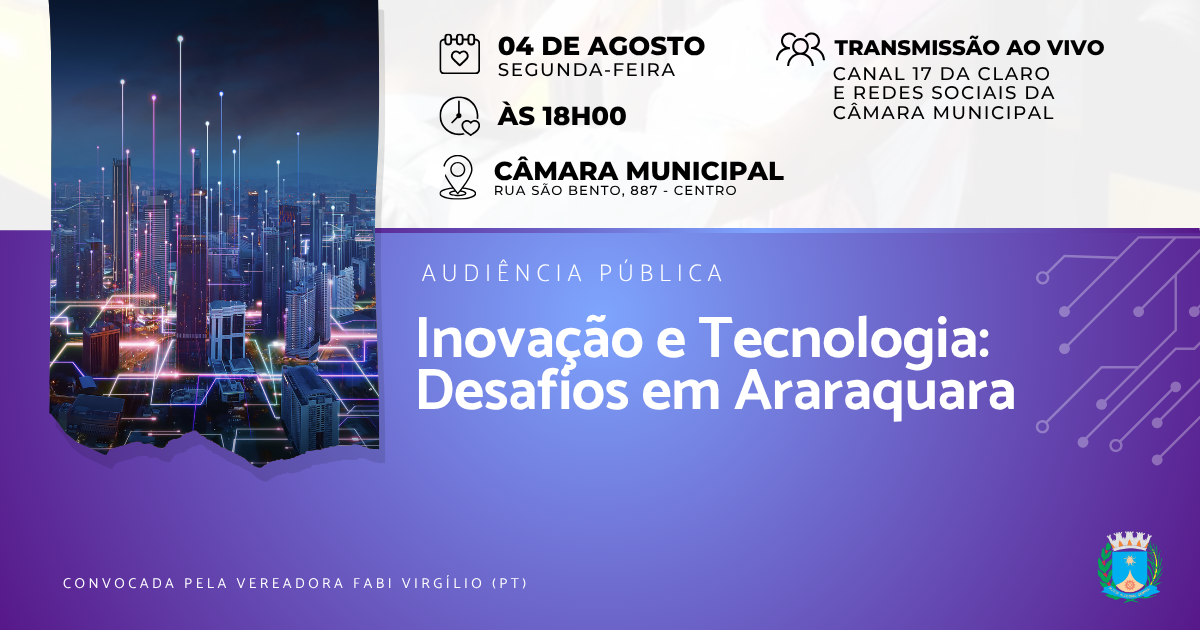 04 DE AGOSTO
SEGUNDA-FEIRA

ÀS 18H00

CÂMARA MUNICIPAL
RUA SÃO BENTO, 887 - CENTRO

TRANSMISSÃO AO VIVO
CANAL 17 DA CLARO E REDES SOCIAIS DA CÂMARA MUNICIPAL

AUDIÊNCIA PÚBLICA

Inovação e Tecnologia: Desafios em Araraquara

CONVOCADA PELA VEREADORA FABI VIRGÍLIO (PT)